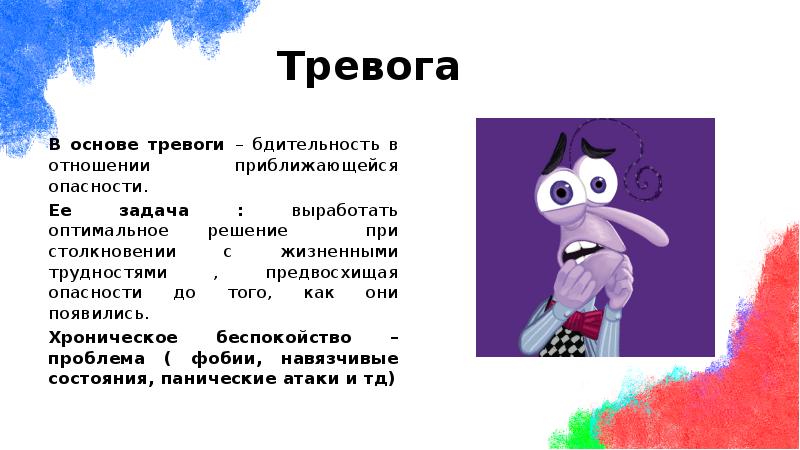 Тревога

В основе тревоги – бдительность в отношении приближающейся опасности.

Ее задача : выработать оптимальное решение при столкновении с жизненными трудностями , предвосхищая опасности до того, как они появились.

Хроническое беспокойство – проблема ( фобии, навязчивые состояния, панические атаки и тд)